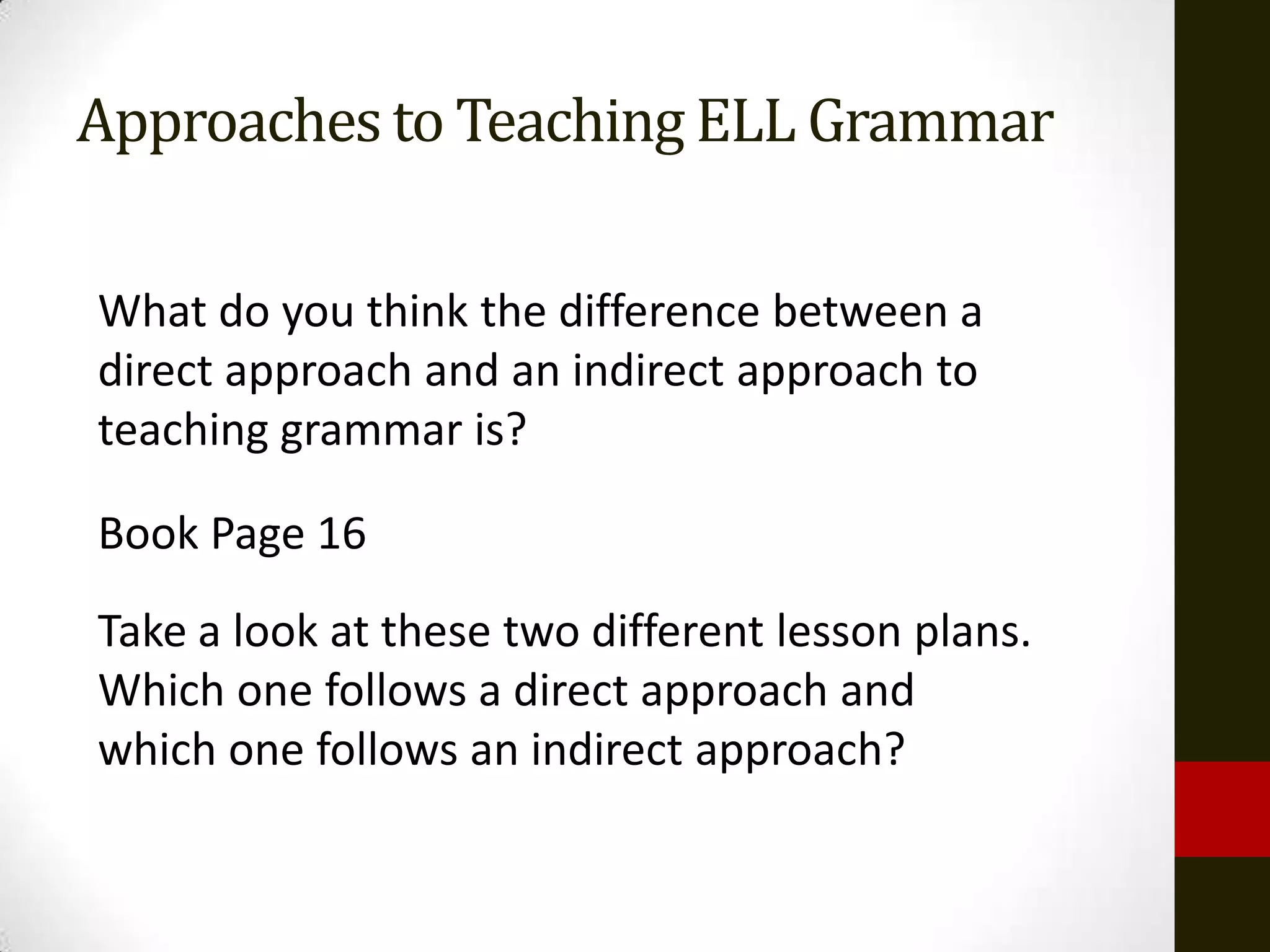 Approaches to Teaching ELL Grammar

What do you think the difference between a direct approach and an indirect approach to teaching grammar is?

Book Page 16

Take a look at these two different lesson plans. Which one follows a direct approach and which one follows an indirect approach?